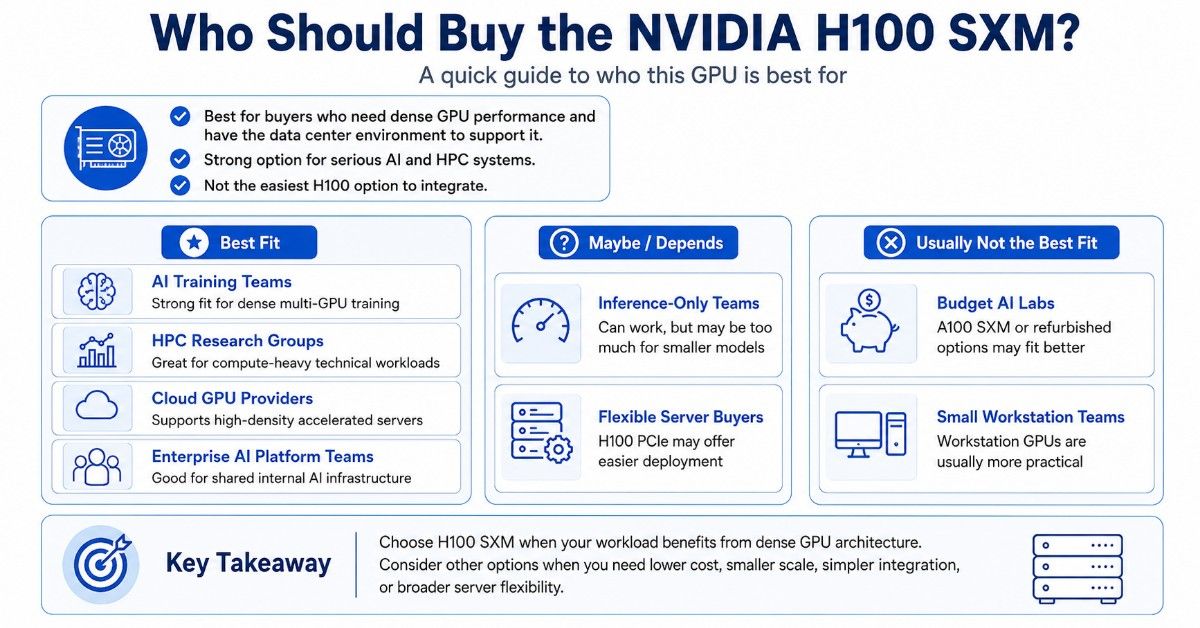 Who Should Buy the NVIDIA H100 SXM?

A quick guide to who this GPU is best for

Best for buyers who need dense GPU performance and have the data center environment to support it.

Strong option for serious AI and HPC systems.

Not the easiest H100 option to integrate.

Best Fit

AI Training Teams
Strong fit for dense multi-GPU training

HPC Research Groups
Great for compute-heavy technical workloads

Cloud GPU Providers
Supports high-density accelerated servers

Enterprise AI Platform Teams
Good for shared internal AI infrastructure

Maybe / Depends

Inference-Only Teams
Can work, but may be too much for smaller models

Flexible Server Buyers
H100 PCIe may offer easier deployment

Usually Not the Best Fit

Budget AI Labs
A100 SXM or refurbished options may fit better

Small Workstation Teams
Workstation GPUs are usually more practical

Key Takeaway

Choose H100 SXM when your workload benefits from dense GPU architecture. Consider other options when you need lower cost, smaller scale, simpler integration, or broader server flexibility.